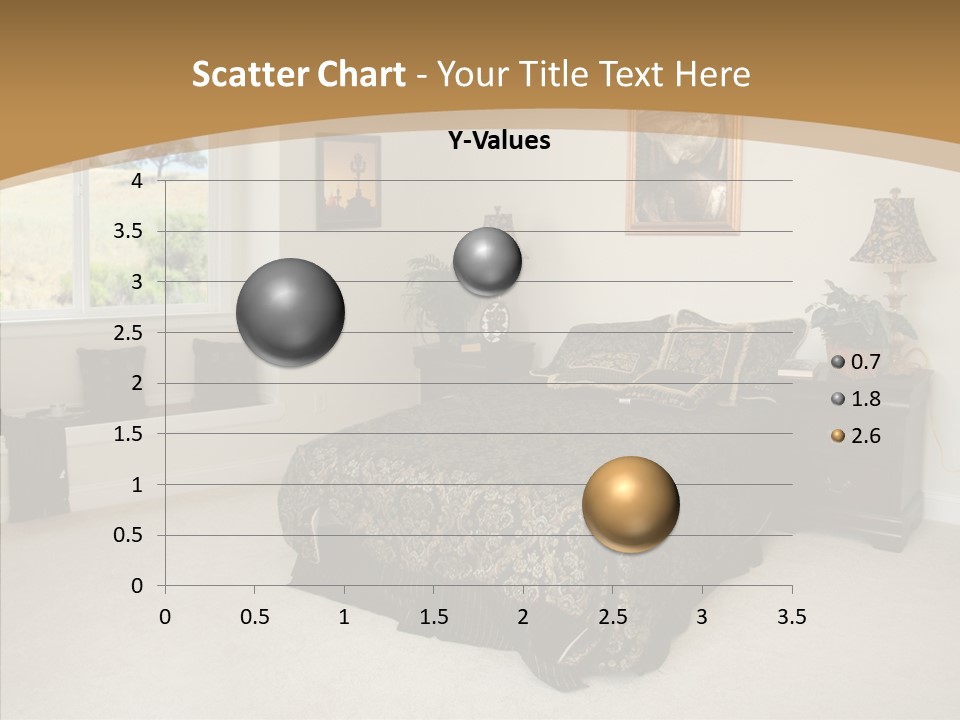 Scatter Chart - Your Title Text Here

Y-Values

4
3.5
3
2.5
2
1.5
1
0.5
0

0 0.5 1 1.5 2 2.5 3 3.5

0.7
1.8
2.6